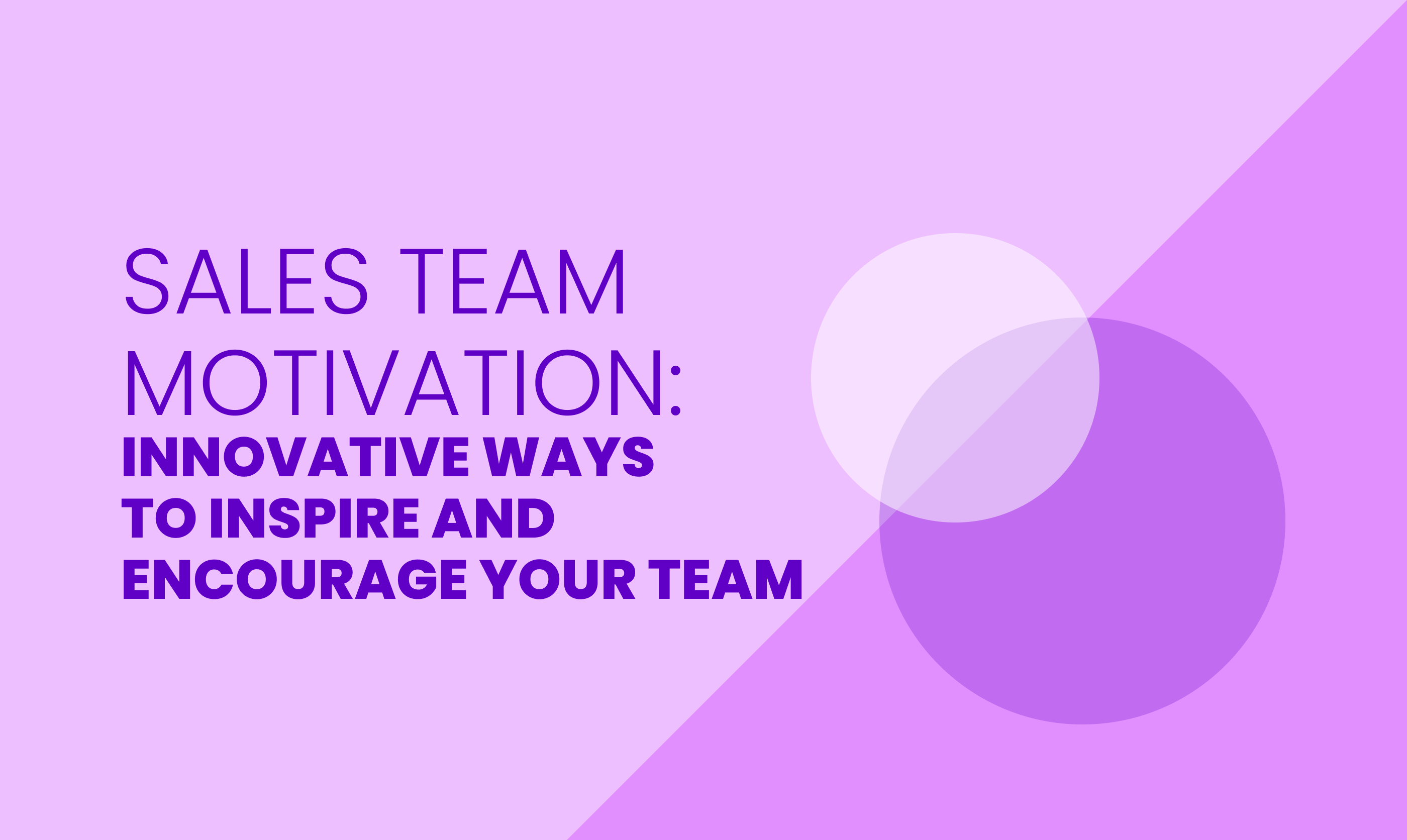 SALES TEAM MOTIVATION:
INNOVATIVE WAYS TO INSPIRE AND ENCOURAGE YOUR TEAM